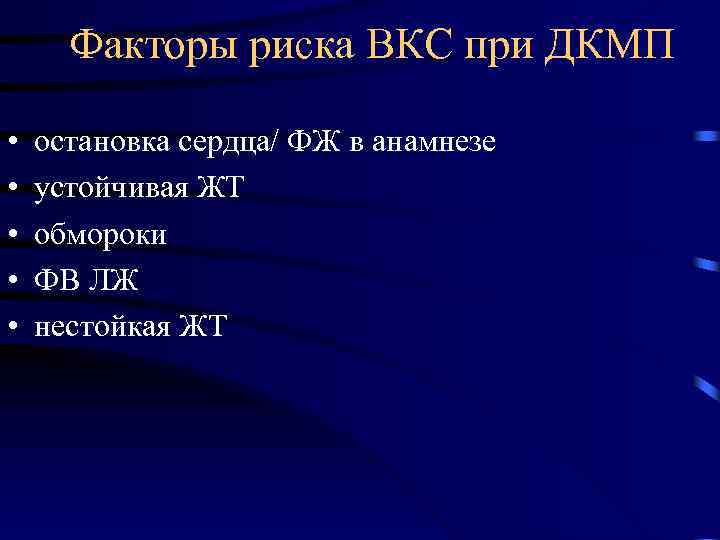 Факторы риска ВКС при ДКМП

• остановка сердца/ ФЖ в анамнезе
• устойчивая ЖТ
• обмороки
• ФВ ЛЖ
• нестойкая ЖТ